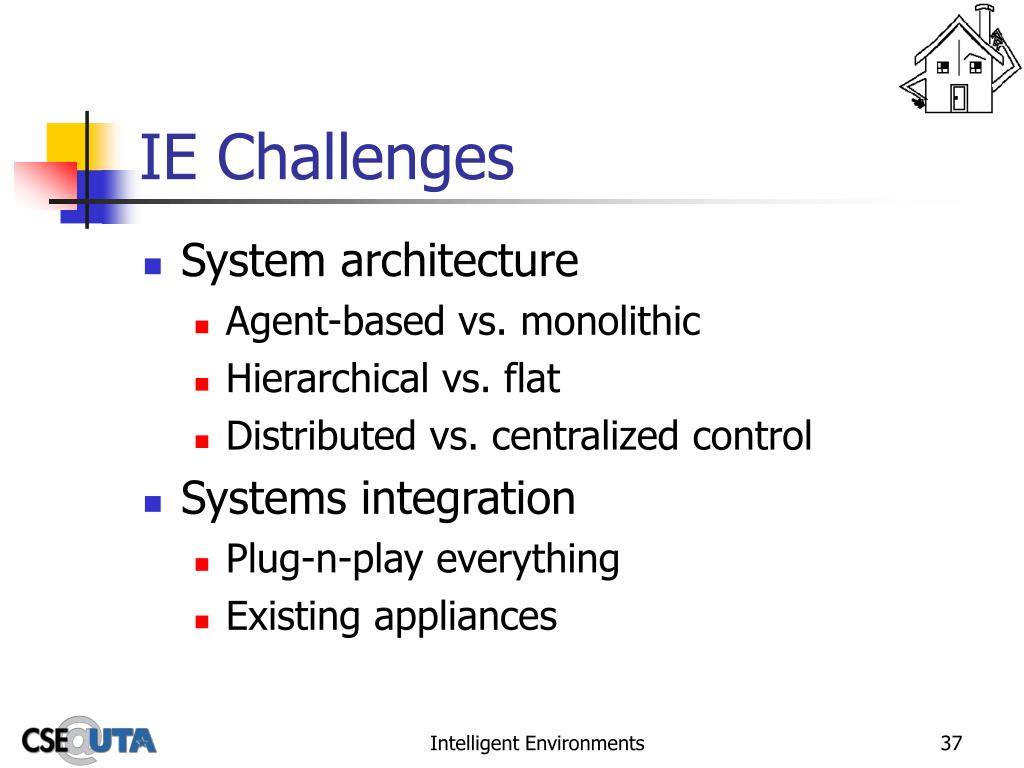 IE Challenges

- System architecture
  - Agent-based vs. monolithic
  - Hierarchical vs. flat
  - Distributed vs. centralized control
- Systems integration
  - Plug-n-play everything
  - Existing appliances

CSE@UTA

Intelligent Environments

37